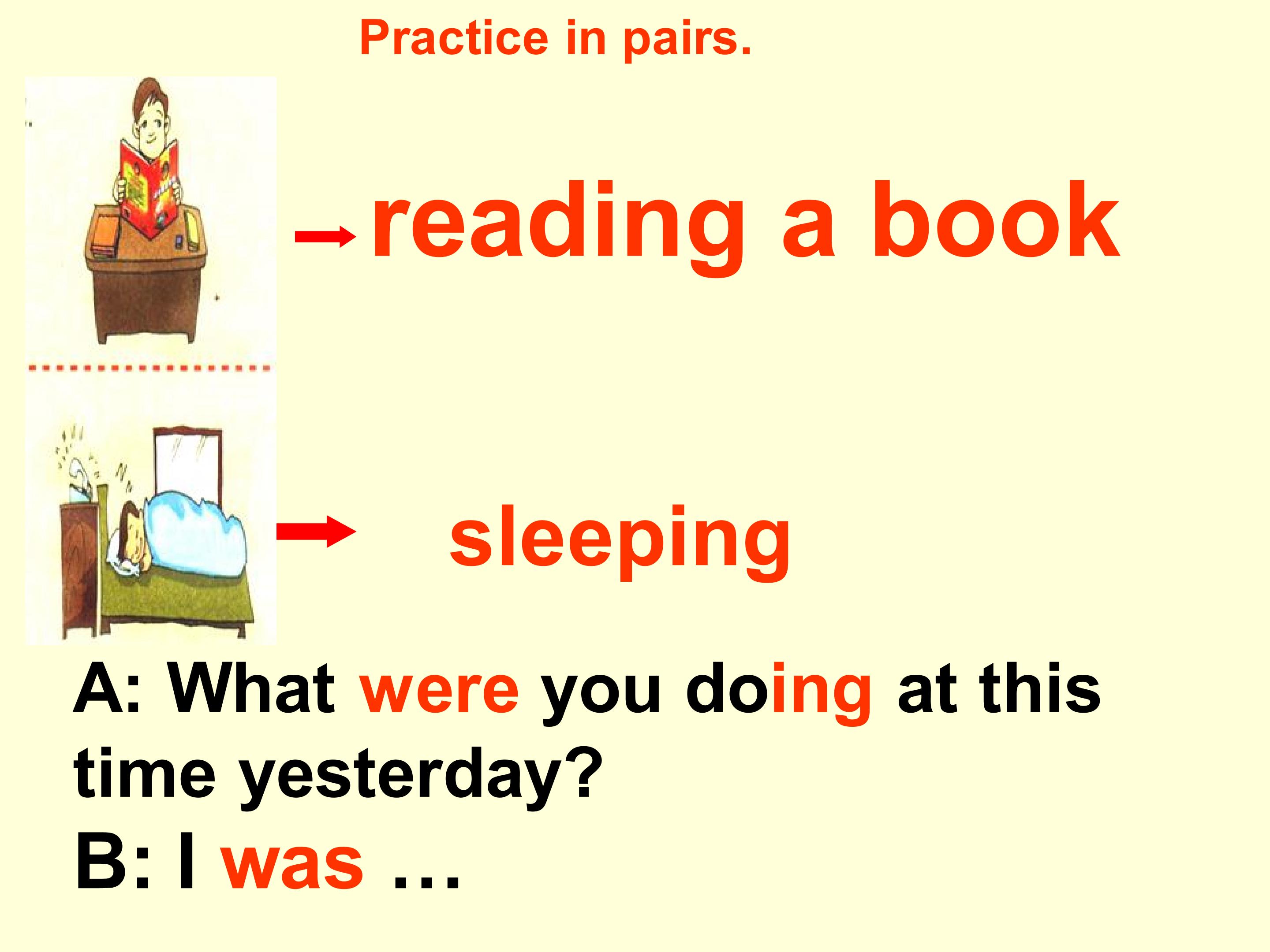 Practice in pairs.

reading a book

sleeping

A: What were you doing at this time yesterday?

B: I was …